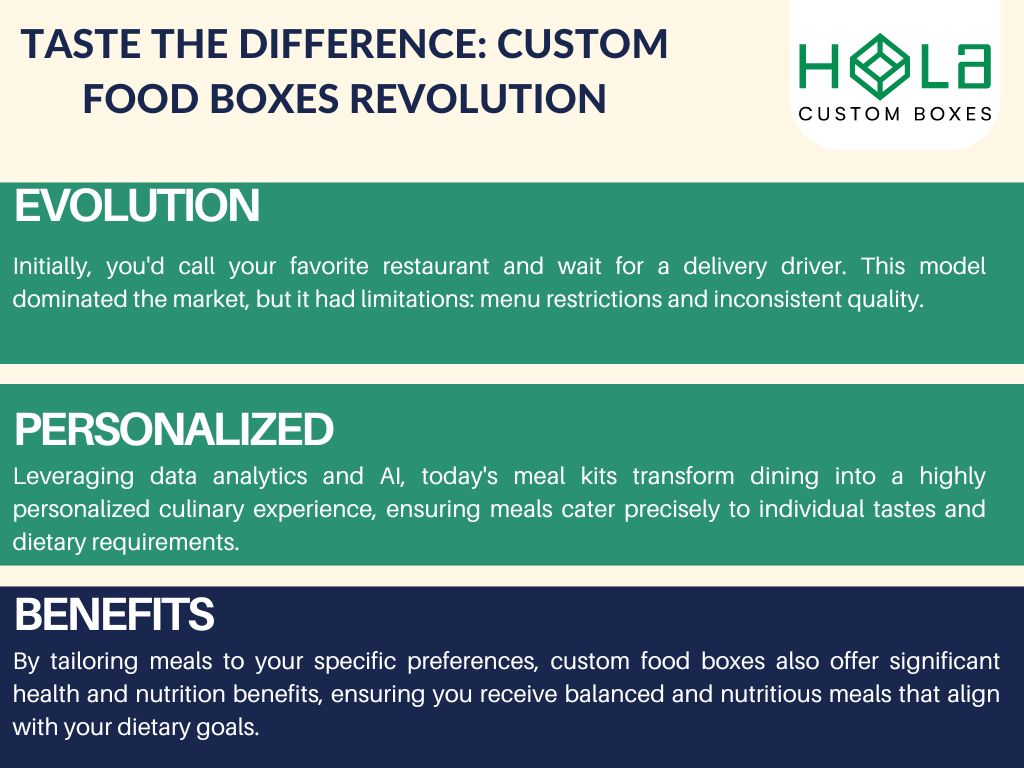 TASTE THE DIFFERENCE: CUSTOM FOOD BOXES REVOLUTION

HOLA
CUSTOM BOXES

EVOLUTION

Initially, you'd call your favorite restaurant and wait for a delivery driver. This model dominated the market, but it had limitations: menu restrictions and inconsistent quality.

PERSONALIZED

Leveraging data analytics and AI, today's meal kits transform dining into a highly personalized culinary experience, ensuring meals cater precisely to individual tastes and dietary requirements.

BENEFITS

By tailoring meals to your specific preferences, custom food boxes also offer significant health and nutrition benefits, ensuring you receive balanced and nutritious meals that align with your dietary goals.